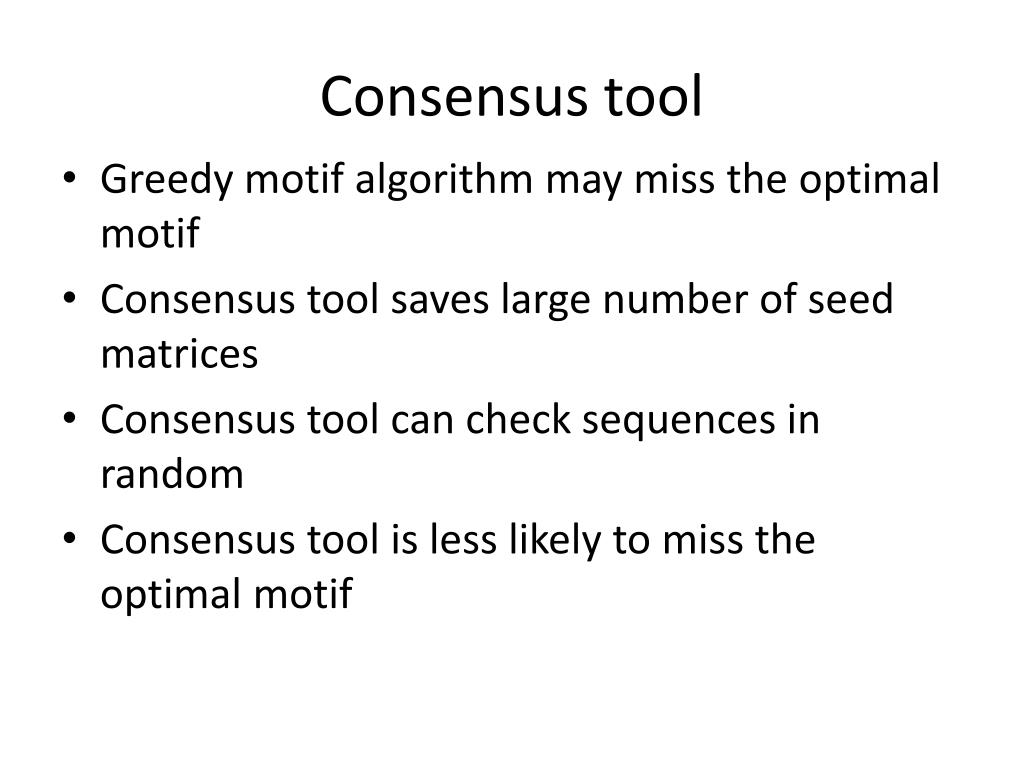 Consensus tool

• Greedy motif algorithm may miss the optimal motif
• Consensus tool saves large number of seed matrices
• Consensus tool can check sequences in random
• Consensus tool is less likely to miss the optimal motif